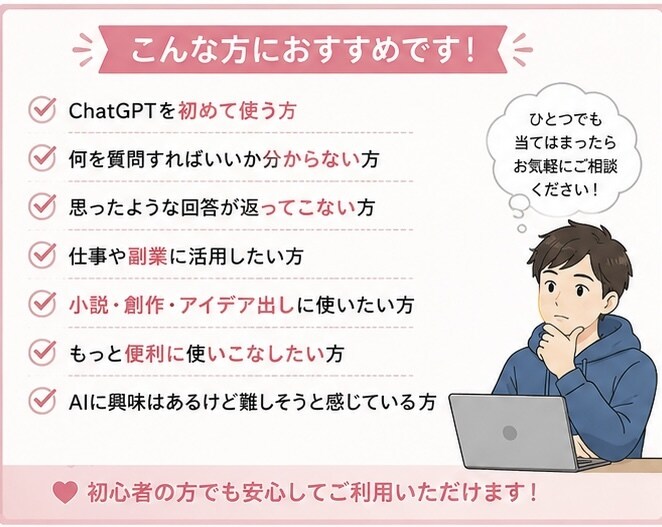 こんな方におすすめです！

ChatGPTを初めて使う方

何を質問すればいいか分からない方

思ったような回答が返ってこない方

仕事や副業に活用したい方

小説・創作・アイデア出しに使いたい方

もっと便利に使いこなしたい方

AIに興味はあるけど難しそうと感じている方

ひとつでも当てはまったらお気軽にご相談ください！

初心者の方でも安心してご利用いただけます！